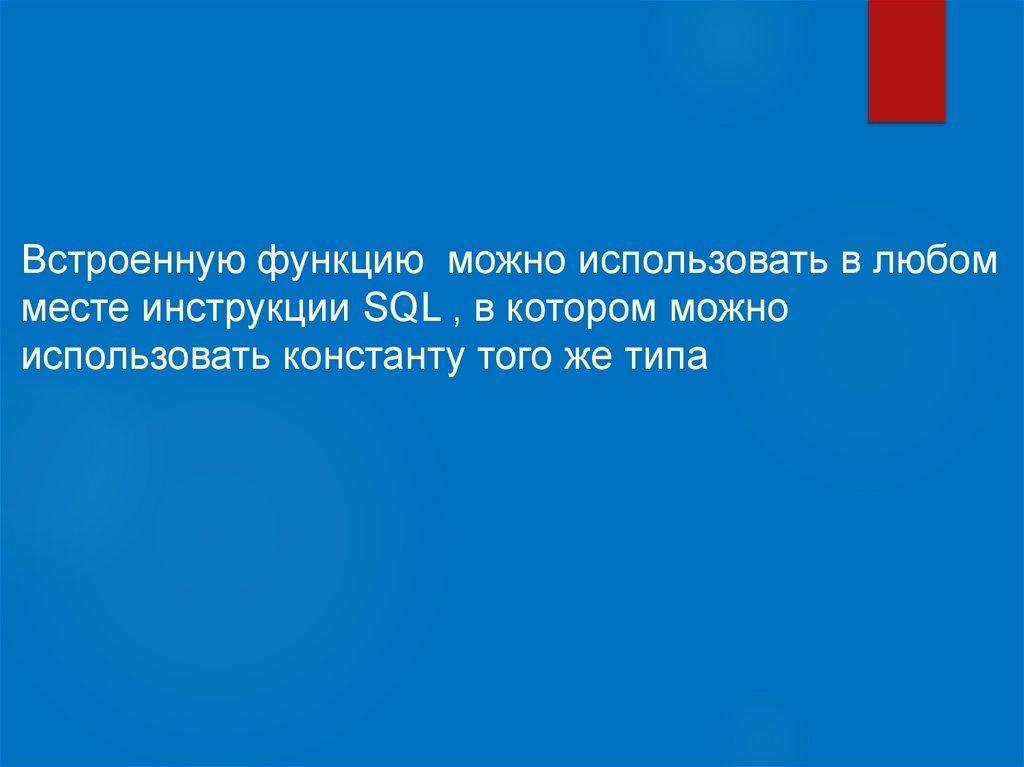 Встроенную функцию  можно использовать в любом месте инструкции SQL , в котором можно использовать константу того же типа